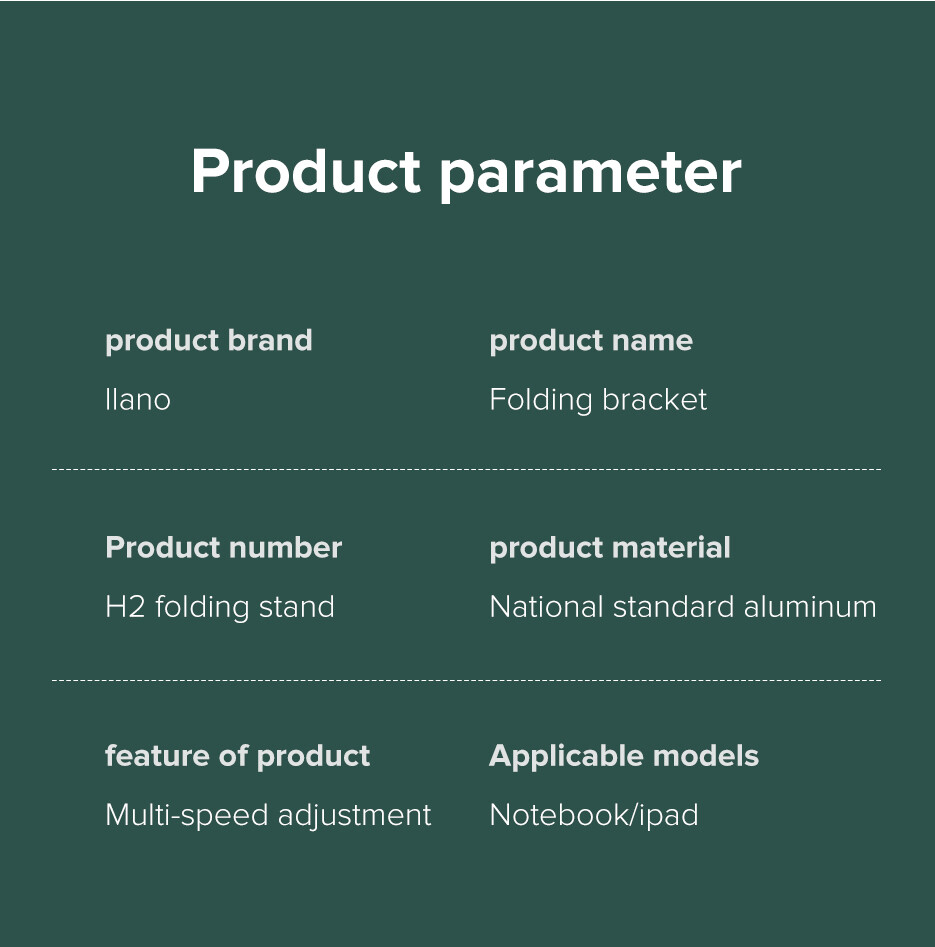 Product parameter

product brand
llano

product name
Folding bracket

Product number
H2 folding stand

product material
National standard aluminum

feature of product
Multi-speed adjustment

Applicable models
Notebook/ipad